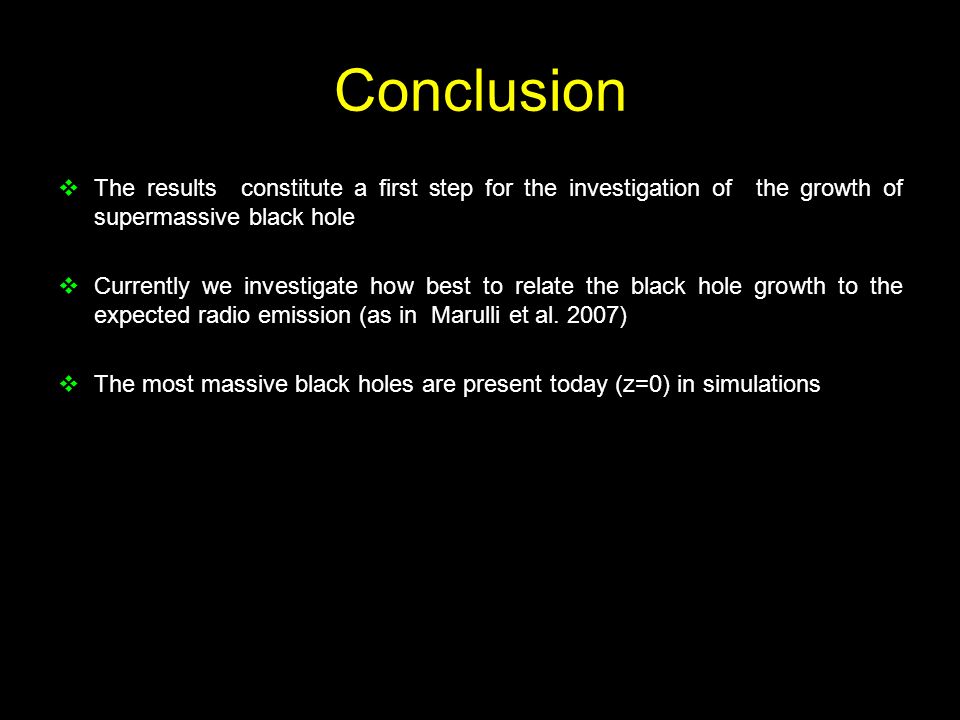 Conclusion

❖ The results constitute a first step for the investigation of the growth of supermassive black hole

❖ Currently we investigate how best to relate the black hole growth to the expected radio emission (as in Marulli et al. 2007)

❖ The most massive black holes are present today (z=0) in simulations